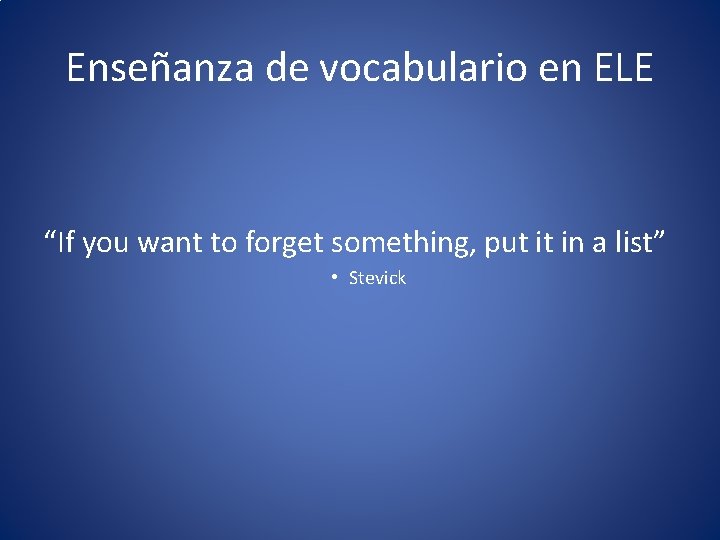 Enseñanza de vocabulario en ELE

“If you want to forget something, put it in a list”

• Stevick